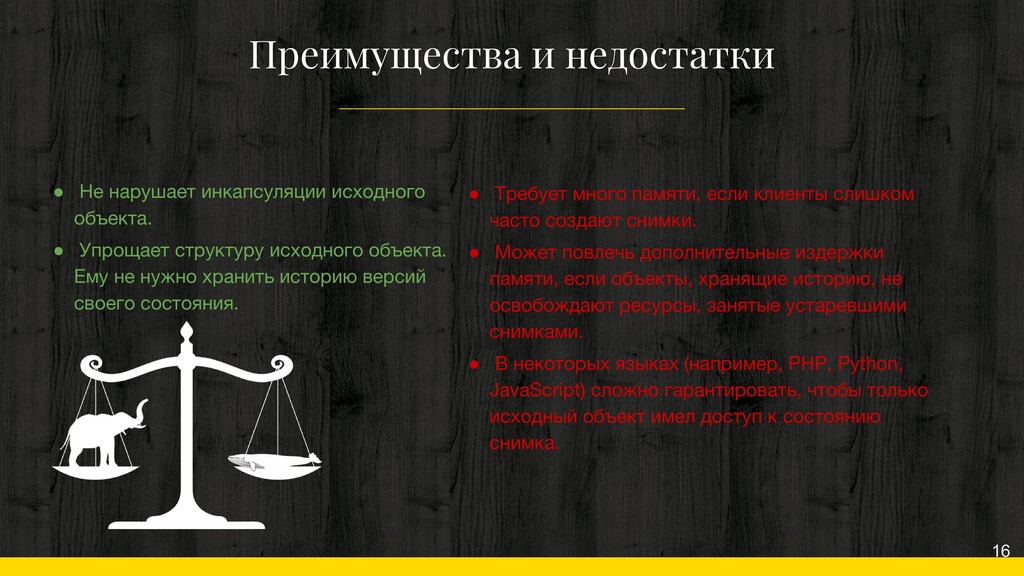 Преимущества и недостатки

● Не нарушает инкапсуляции исходного объекта.

● Упрощает структуру исходного объекта. Ему не нужно хранить историю версий своего состояния.

● Требует много памяти, если клиенты слишком часто создают снимки.

● Может повлечь дополнительные издержки памяти, если объекты, хранящие историю, не освобождают ресурсы, занятые устаревшими снимками.

● В некоторых языках (например, PHP, Python, JavaScript) сложно гарантировать, чтобы только исходный объект имел доступ к состоянию снимка.

16